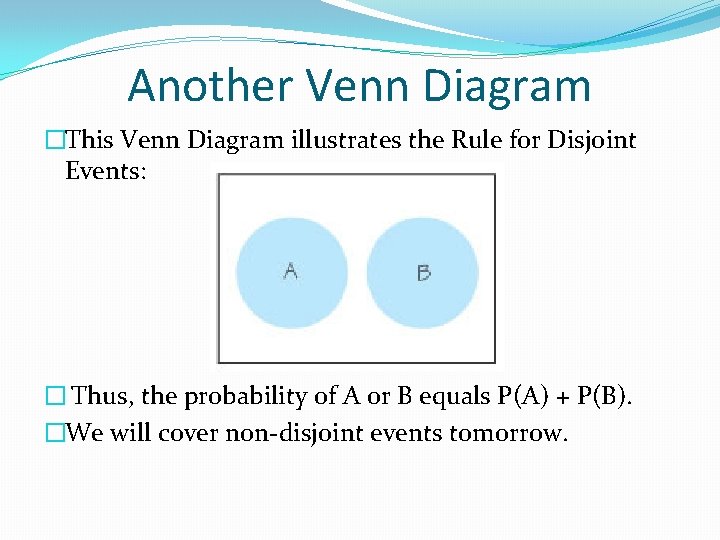 Another Venn Diagram

□This Venn Diagram illustrates the Rule for Disjoint Events:

A

B

□ Thus, the probability of A or B equals P(A) + P(B).

□We will cover non-disjoint events tomorrow.